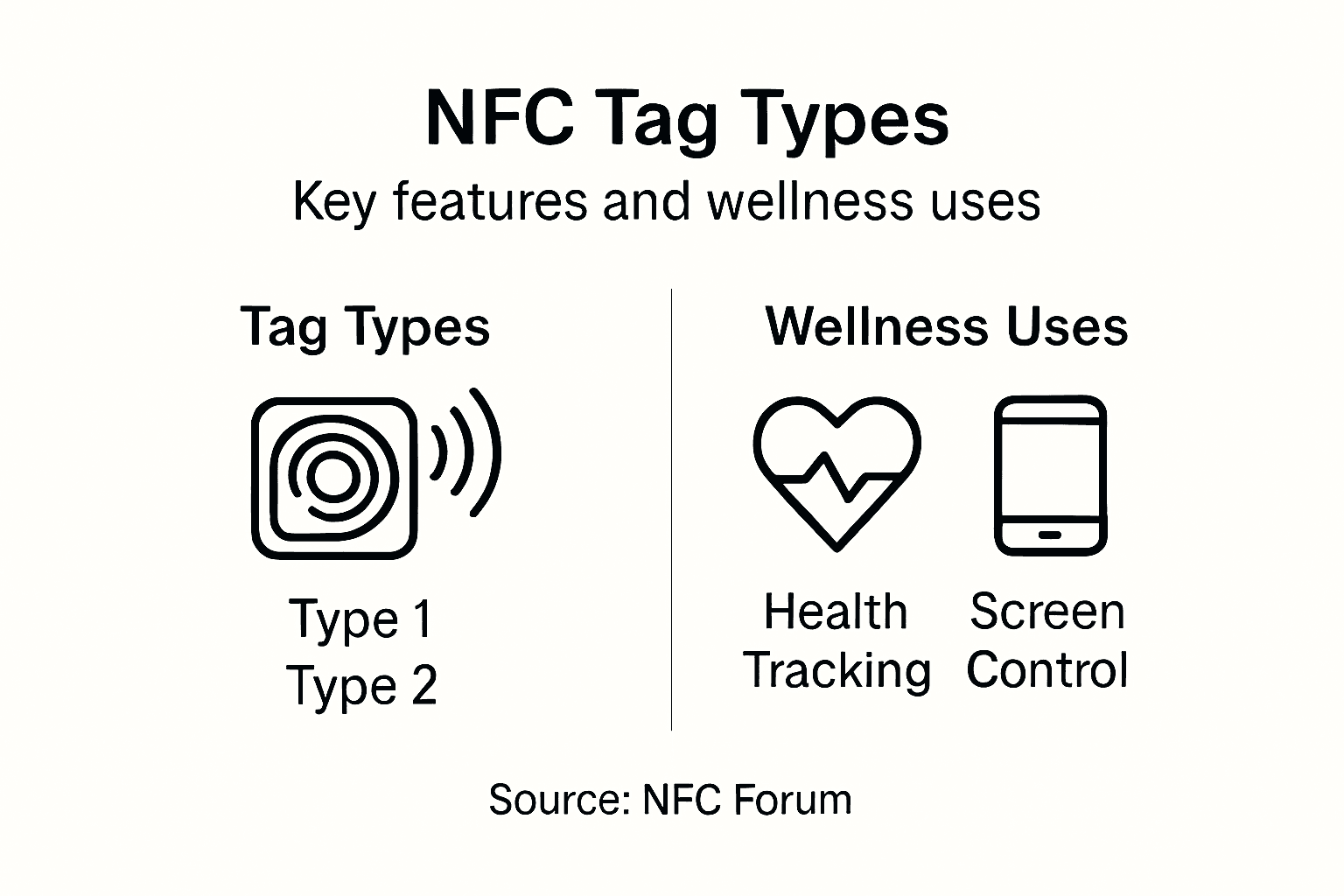 NFC Tag Types

Key features and wellness uses

Tag Types

Type 1
Type 2

Wellness Uses

Health Tracking

Screen Control

Source: NFC Forum